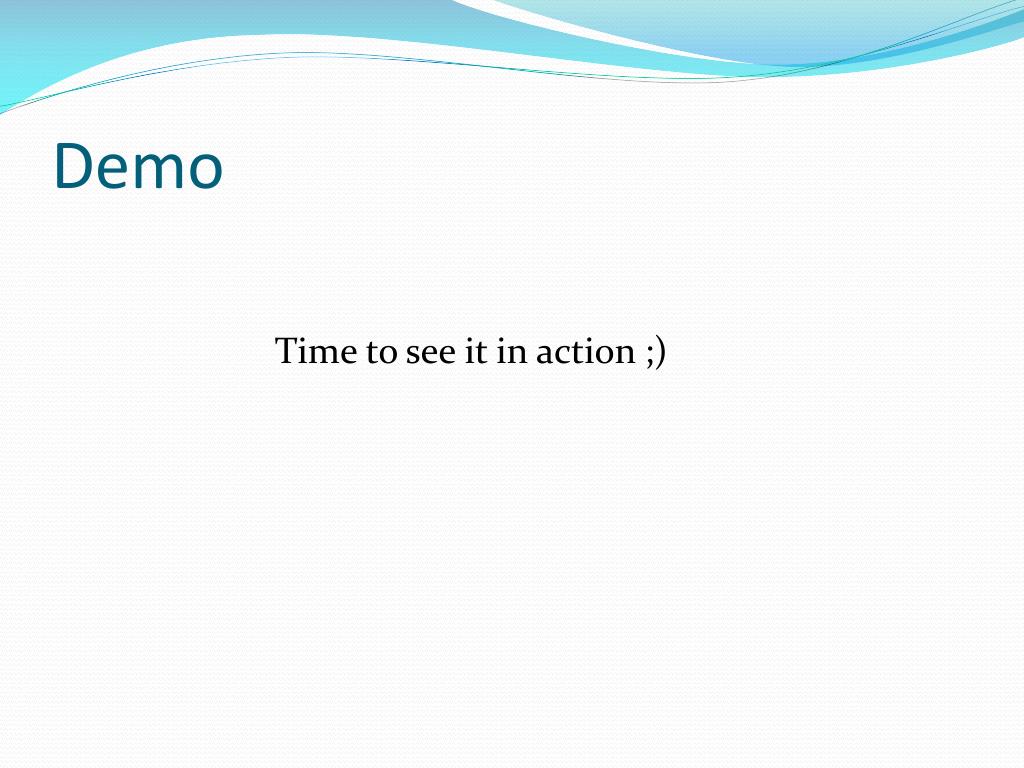 Demo

Time to see it in action ;)